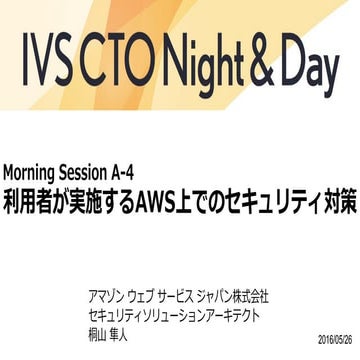 IVS CTO Night & Day

Morning Session A-4
利用者が実施するAWS上でのセキュリティ対策

アマゾン ウェブ サービス ジャパン株式会社
セキュリティソリューションアーキテクト
桐山 隼人

2016/05/26